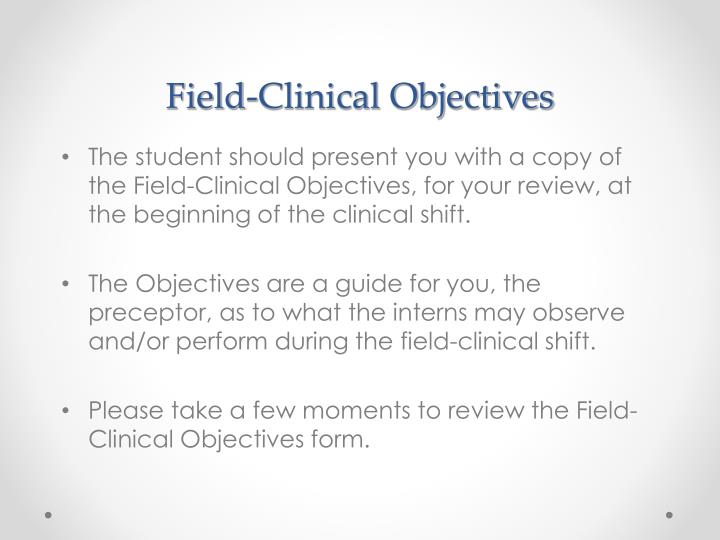 Field-Clinical Objectives

• The student should present you with a copy of the Field-Clinical Objectives, for your review, at the beginning of the clinical shift.

• The Objectives are a guide for you, the preceptor, as to what the interns may observe and/or perform during the field-clinical shift.

• Please take a few moments to review the Field-Clinical Objectives form.